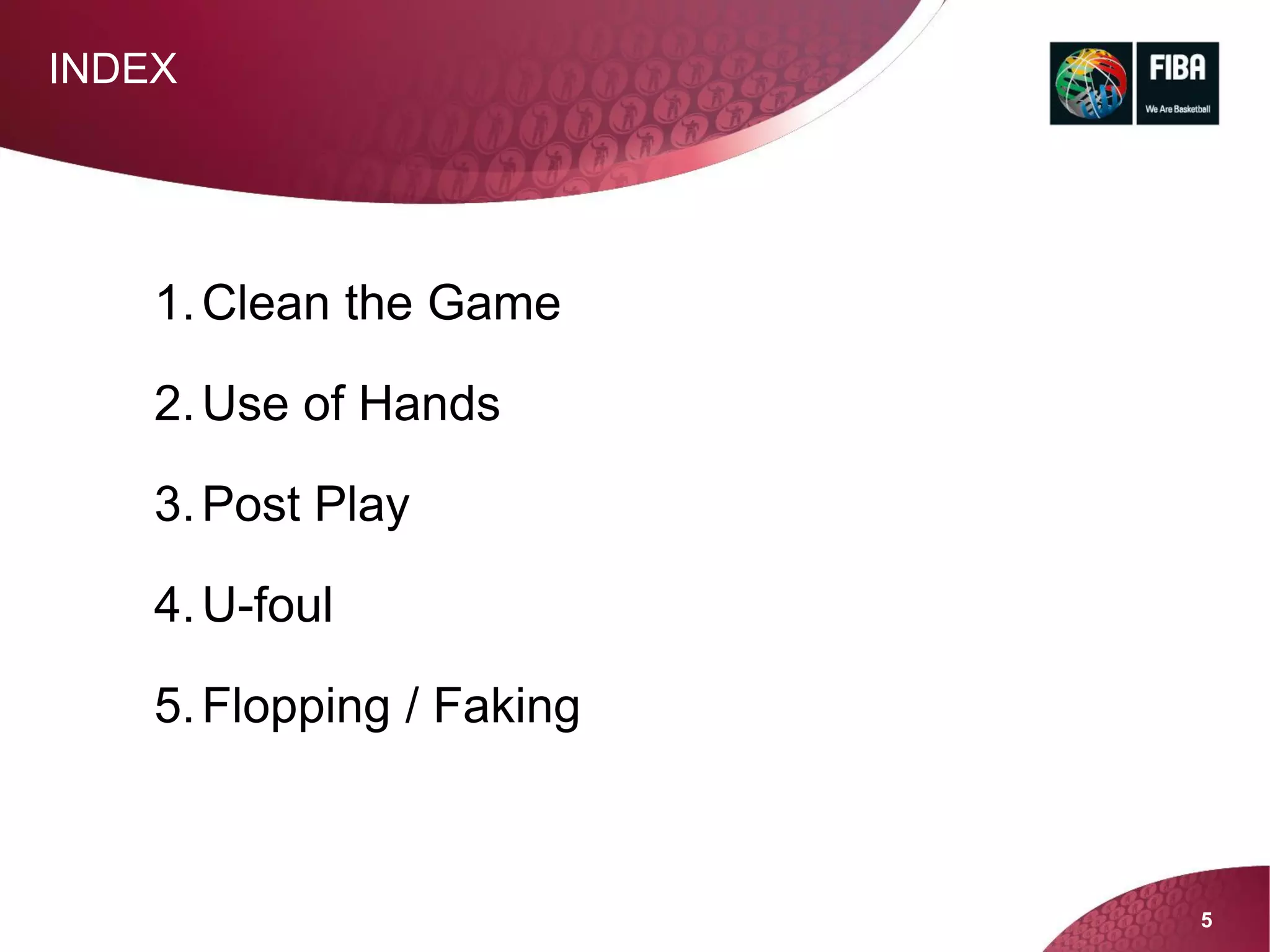 INDEX

FIBA
We Are Basketball

1. Clean the Game

2. Use of Hands

3. Post Play

4. U-foul

5. Flopping / Faking

5